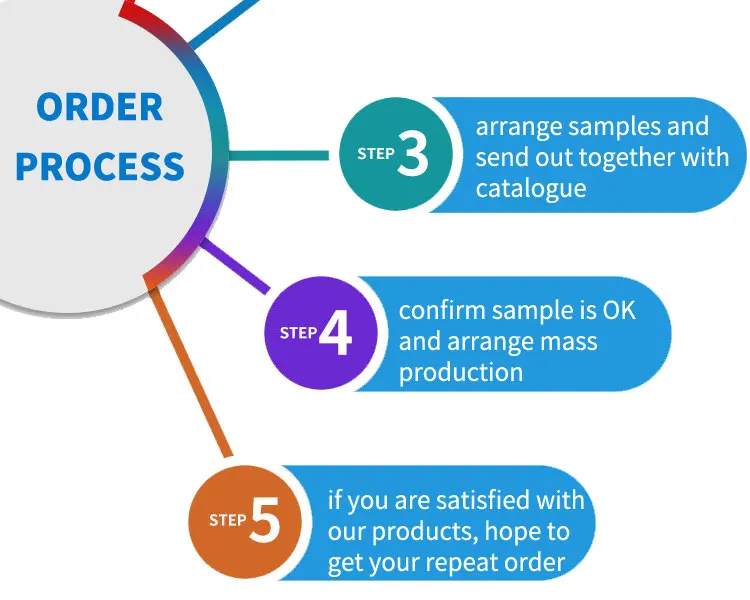 ORDER PROCESS

STEP 3
arrange samples and send out together with catalogue

STEP 4
confirm sample is OK and arrange mass production

STEP 5
if you are satisfied with our products, hope to get your repeat order